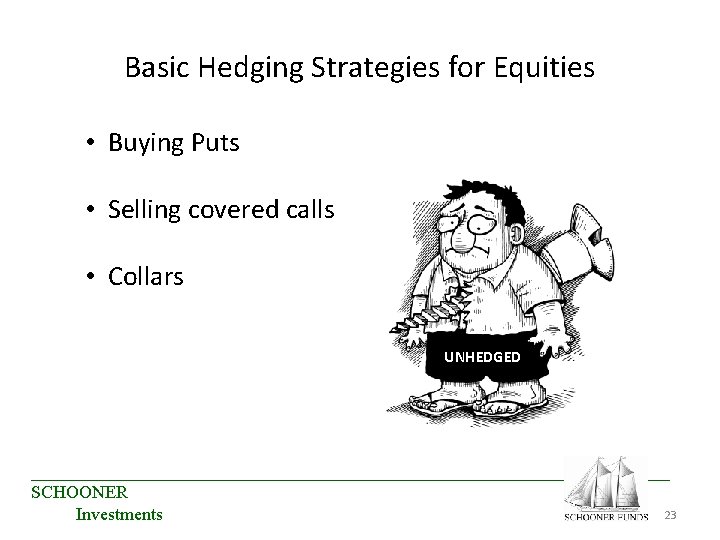 Basic Hedging Strategies for Equities

• Buying Puts

• Selling covered calls

• Collars

UNHEDGED

SCHOONER
Investments

SCHOONER FUNDS

23